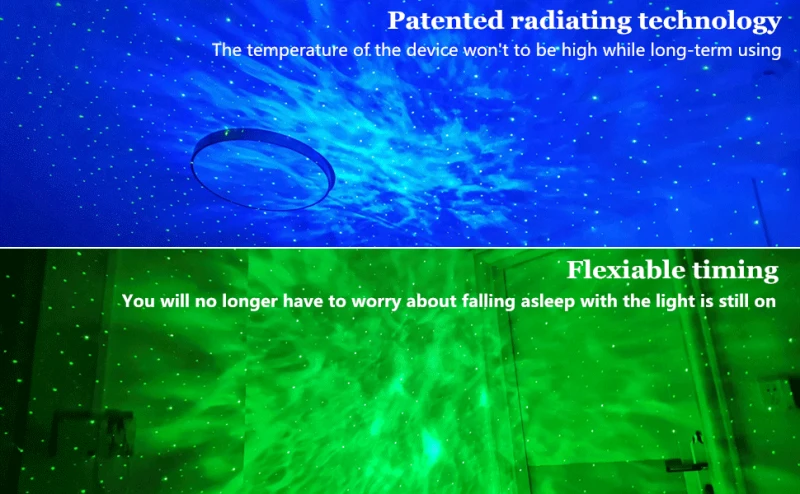 Patented radiating technology
The temperature of the device won't to be high while long-term using

Flexiable timing
You will no longer have to worry about falling asleep with the light is still on